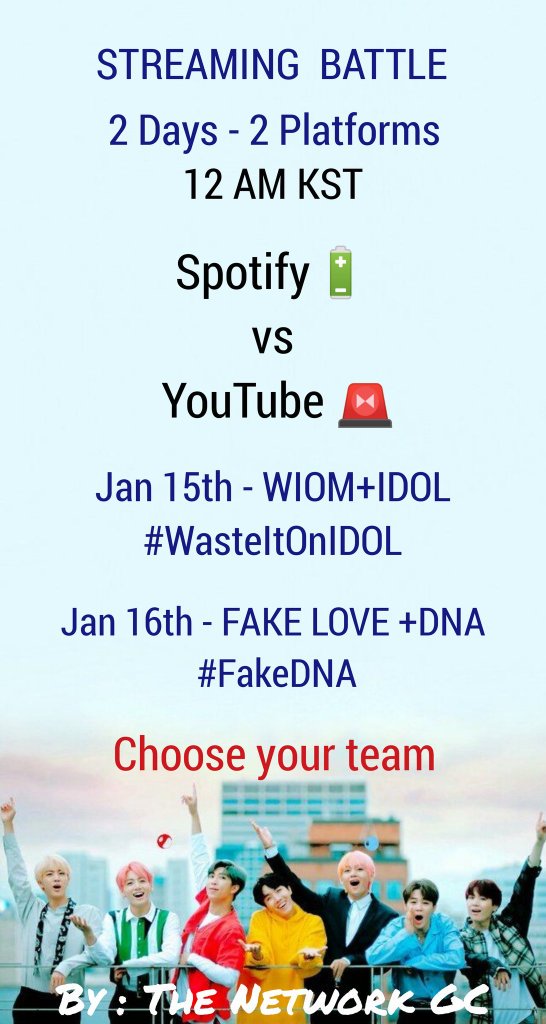 STREAMING BATTLE

2 Days - 2 Platforms
12 AM KST

Spotify 🔋
vs
YouTube 🚨

Jan 15th - WIOM+IDOL
#WasteItOnIDOL

Jan 16th - FAKE LOVE +DNA
#FakeDNA

Choose your team

By : The Network GC